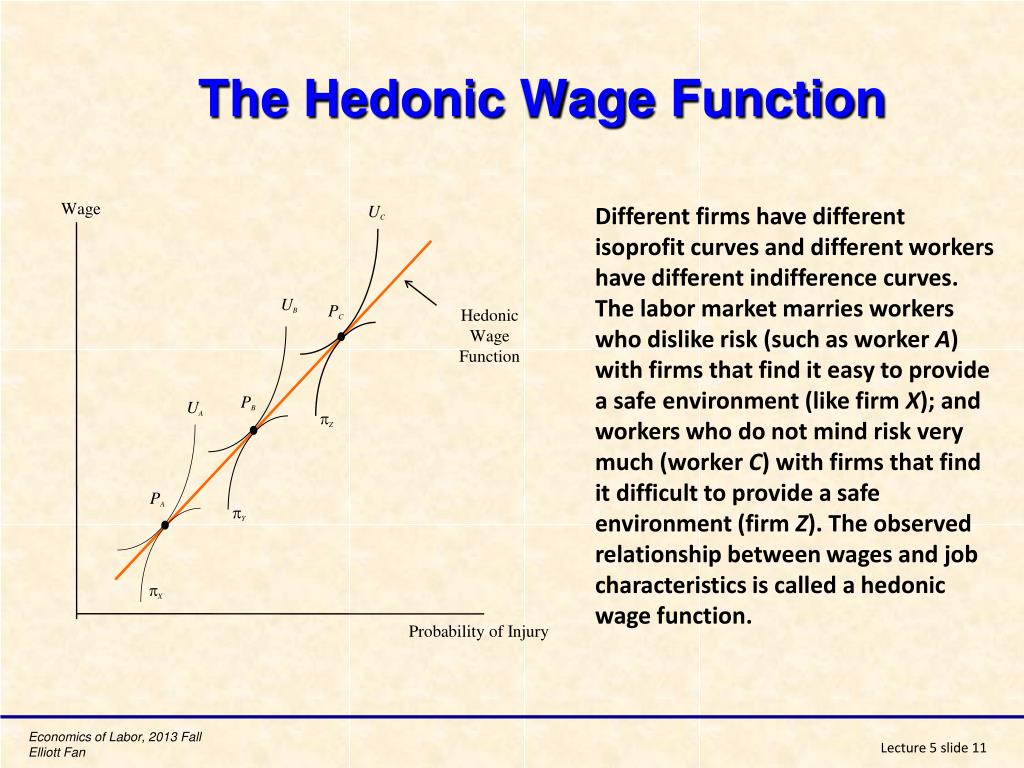 The Hedonic Wage Function

Wage

$U_C$

$U_B$

$P_C$

Hedonic Wage Function

$U_A$

$P_B$

$\pi_Z$

$P_A$

$\pi_Y$

$\pi_X$

Probability of Injury

Different firms have different isoprofit curves and different workers have different indifference curves. The labor market marries workers who dislike risk (such as worker *A*) with firms that find it easy to provide a safe environment (like firm *X*); and workers who do not mind risk very much (worker *C*) with firms that find it difficult to provide a safe environment (firm *Z*). The observed relationship between wages and job characteristics is called a hedonic wage function.

Economics of Labor, 2013 Fall
Elliott Fan

Lecture 5 slide 11